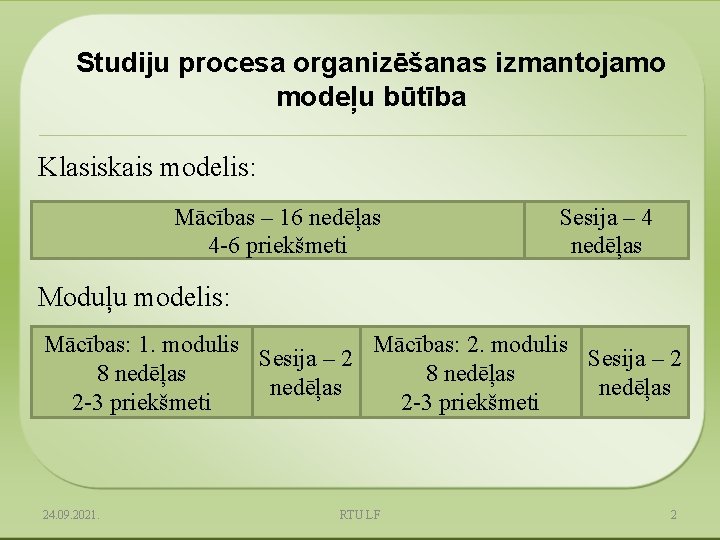 Studiju procesa organizēšanas izmantojamo modeļu būtība

Klasiskais modelis:

| Mācības – 16 nedēļas 4-6 priekšmeti | Sesija – 4 nedēļas |
|---|---|

Moduļu modelis:

| Mācības: 1. modulis 8 nedēļas 2-3 priekšmeti | Sesija – 2 nedēļas | Mācības: 2. modulis 8 nedēļas 2-3 priekšmeti | Sesija – 2 nedēļas |
|---|---|---|---|

24.09.2021.

RTU LF

2